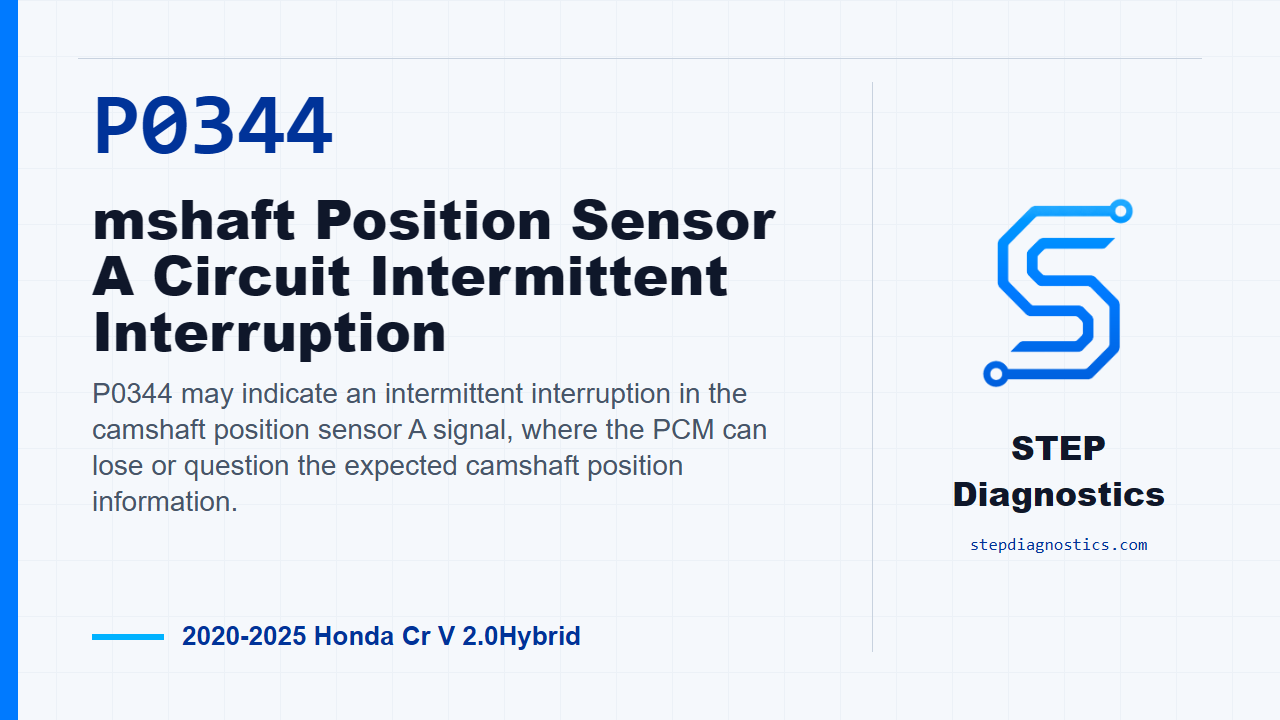 P0344

mshaft Position Sensor A Circuit Intermittent Interruption

P0344 may indicate an intermittent interruption in the camshaft position sensor A signal, where the PCM can lose or question the expected camshaft position information.

2020-2025 Honda Cr V 2.0Hybrid

STEP Diagnostics

stepdiagnostics.com